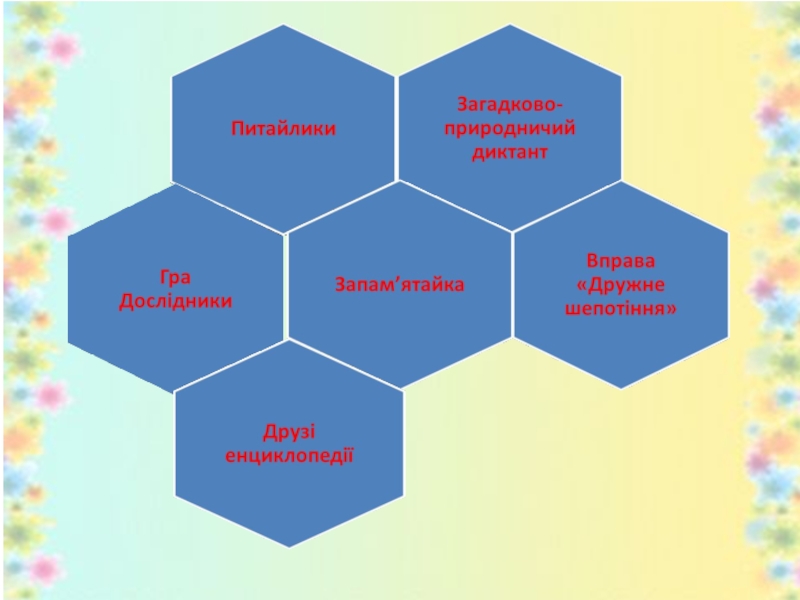 Питайлики

Загадково-природничий диктант

Гра Дослідники

Запам’ятайка

Вправа «Дружне шепотіння»

Друзі енциклопедії